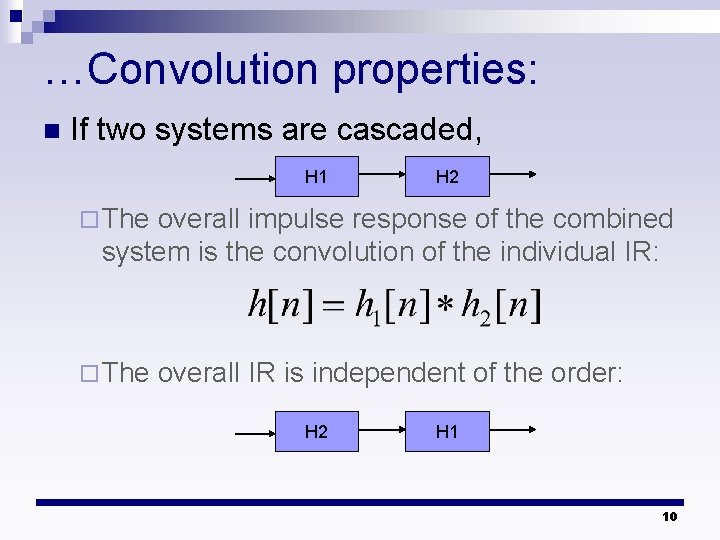 …Convolution properties:

If two systems are cascaded,

H1

H2

The overall impulse response of the combined system is the convolution of the individual IR:

$h[n] = h_1[n] * h_2[n]$

The overall IR is independent of the order:

H2

H1

10